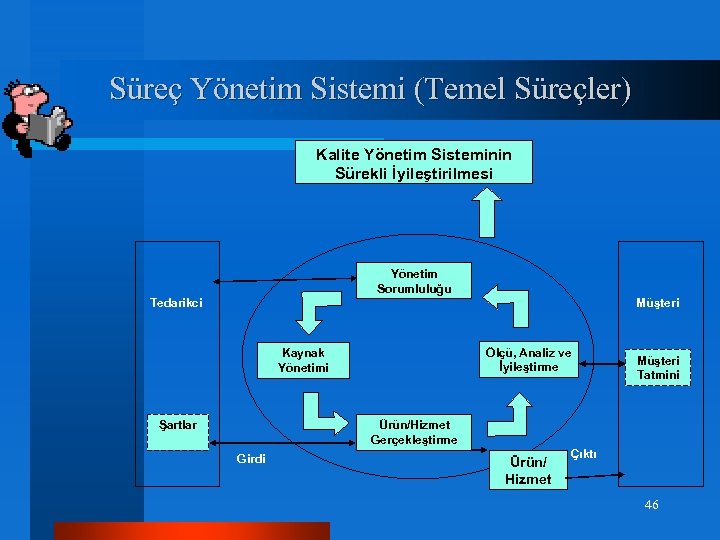 Süreç Yönetim Sistemi (Temel Süreçler)

Kalite Yönetim Sisteminin Sürekli İyileştirilmesi

Tedarikci

Yönetim Sorumluluğu

Müşteri

Kaynak Yönetimi

Ölçü, Analiz ve İyileştirme

Müşteri Tatmini

Şartlar

Ürün/Hizmet Gerçekleştirme

Girdi

Çıktı

Ürün/ Hizmet

46